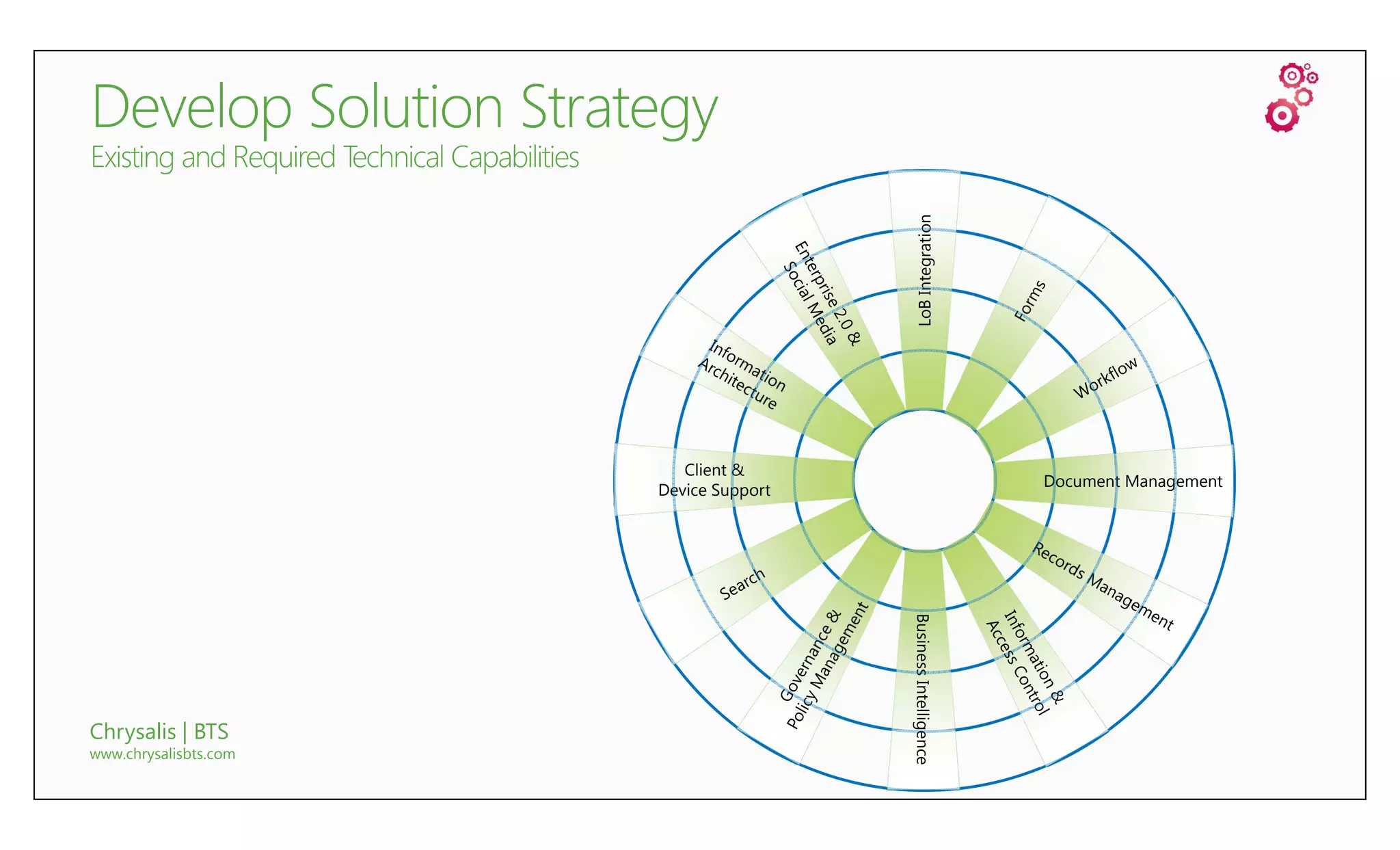 Develop Solution Strategy

Existing and Required Technical Capabilities

LoB Integration

Forms

Workflow

Document Management

Records Management

Information & Access Control

Business Intelligence

Governance & Policy Management

Search

Client & Device Support

Information Architecture

Enterprise 2.0 & Social Media

Chrysalis | BTS

www.chrysalisbts.com